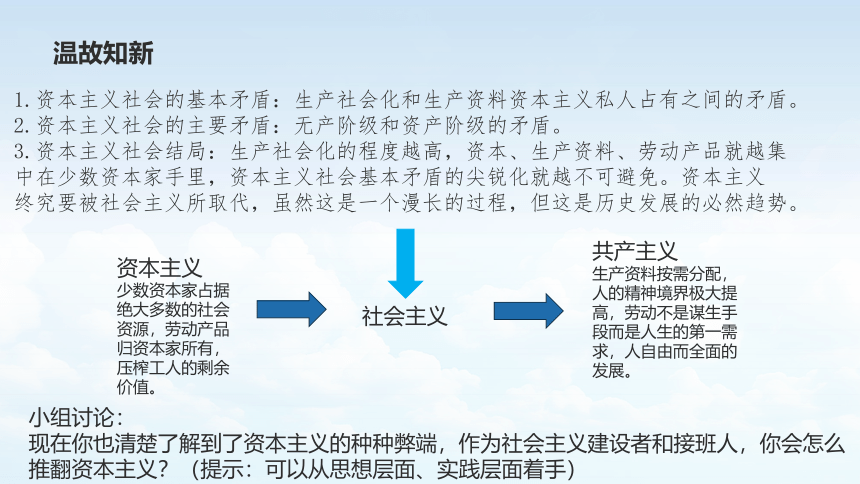 温故知新

1. 资本主义社会的基本矛盾：生产社会化和生产资料资本主义私人占有之间的矛盾。
2. 资本主义社会的主要矛盾：无产阶级和资产阶级的矛盾。
3. 资本主义社会结局：生产社会化的程度越高，资本、生产资料、劳动产品就越集中在少数资本家手里，资本主义社会基本矛盾的尖锐化就越不可避免。资本主义终究要被社会主义所取代，虽然这是一个漫长的过程，但这是历史发展的必然趋势。

资本主义
少数资本家占据绝大多数的社会资源，劳动产品归资本家所有，压榨工人的剩余价值。

社会主义

共产主义
生产资料按需分配，人的精神境界极大提高，劳动不是谋生手段而是人生的第一需求，人自由而全面的发展。

小组讨论：
现在你也清楚了解到了资本主义的种种弊端，作为社会主义建设者和接班人，你会怎么推翻资本主义？（提示：可以从思想层面、实践层面着手）